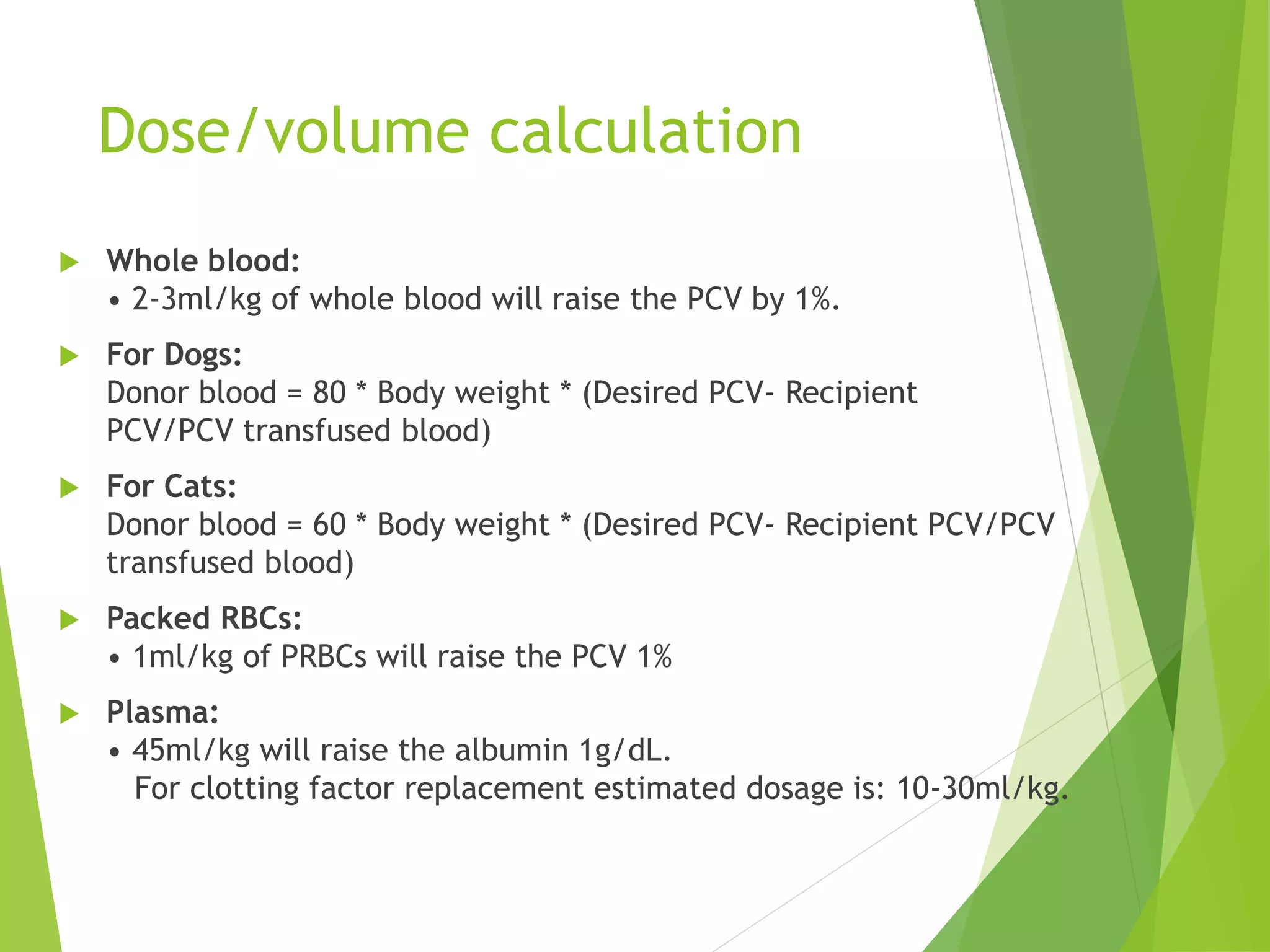 Dose/volume calculation

Whole blood:
• 2-3ml/kg of whole blood will raise the PCV by 1%.

For Dogs:
Donor blood = 80 * Body weight * (Desired PCV- Recipient PCV/PCV transfused blood)

For Cats:
Donor blood = 60 * Body weight * (Desired PCV- Recipient PCV/PCV transfused blood)

Packed RBCs:
• 1ml/kg of PRBCs will raise the PCV 1%

Plasma:
• 45ml/kg will raise the albumin 1g/dL.
For clotting factor replacement estimated dosage is: 10-30ml/kg.